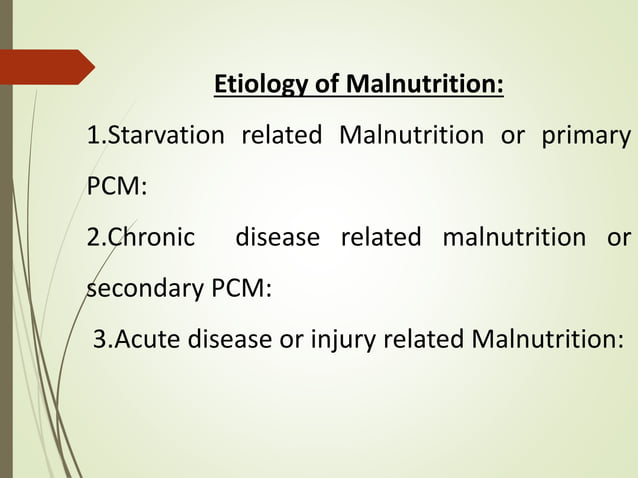 Etiology of Malnutrition:

1.Starvation related Malnutrition or primary PCM:

2.Chronic disease related malnutrition or secondary PCM:

3.Acute disease or injury related Malnutrition: